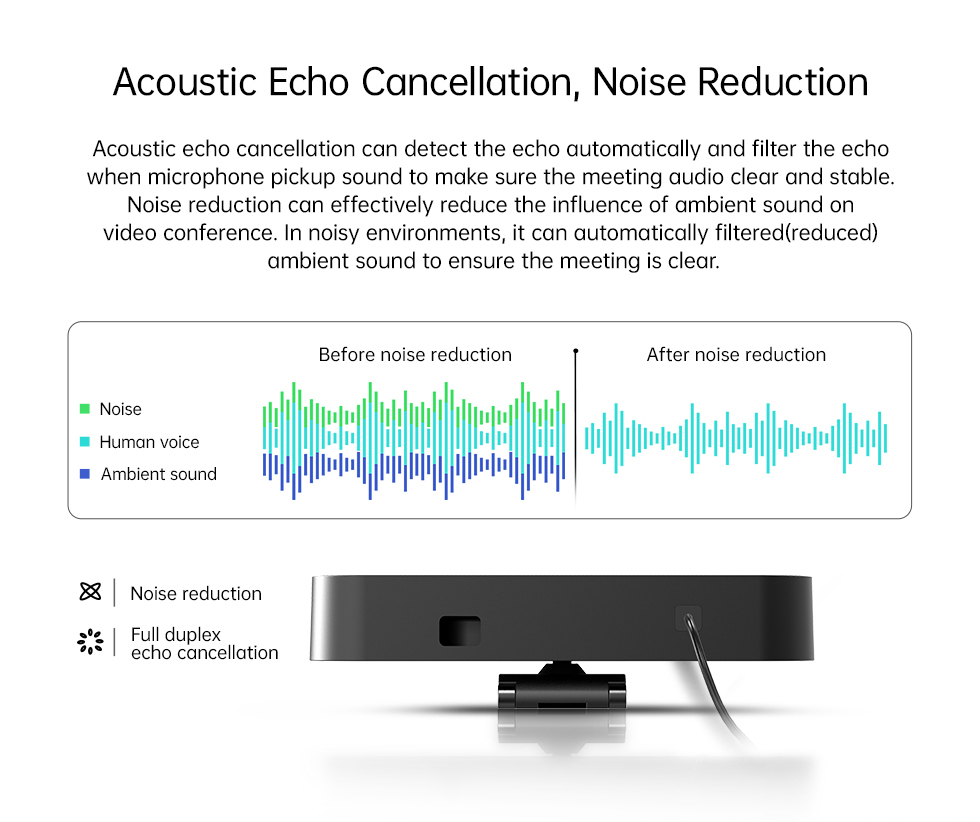 Acoustic Echo Cancellation, Noise Reduction

Acoustic echo cancellation can detect the echo automatically and filter the echo when microphone pickup sound to make sure the meeting audio clear and stable. Noise reduction can effectively reduce the influence of ambient sound on video conference. In noisy environments, it can automatically filtered(reduced) ambient sound to ensure the meeting is clear.

Before noise reduction

After noise reduction

Noise

Human voice

Ambient sound

Noise reduction

Full duplex echo cancellation